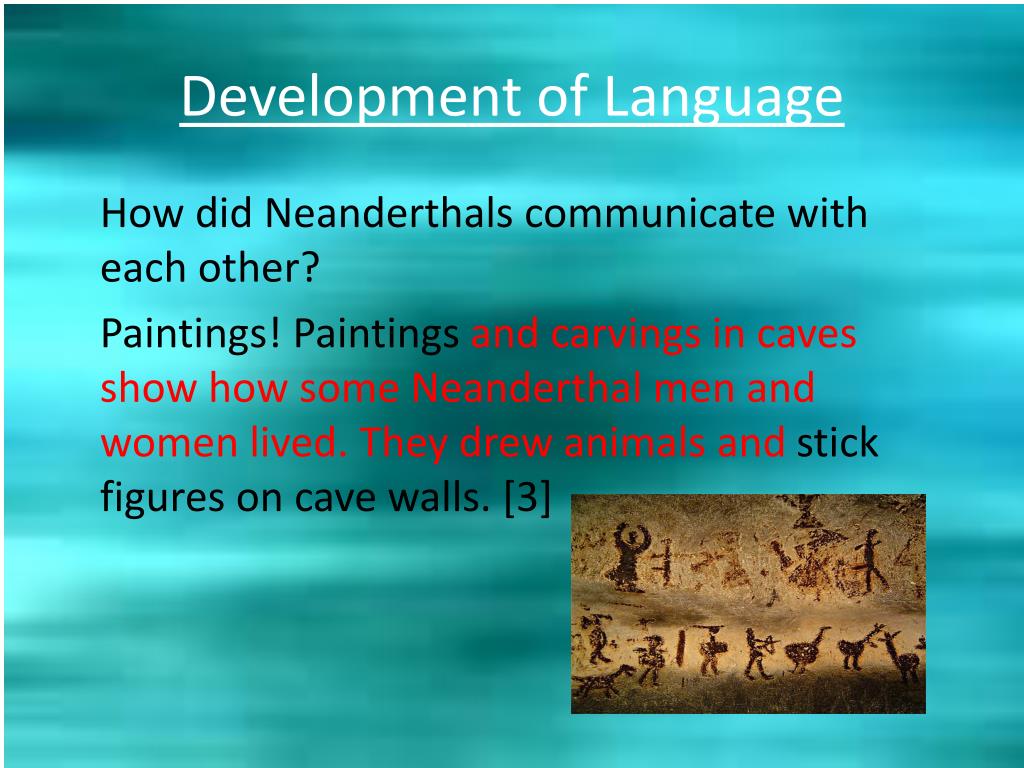 Development of Language

How did Neanderthals communicate with each other?

Paintings! Paintings and carvings in caves show how some Neanderthal men and women lived. They drew animals and stick figures on cave walls. [3]